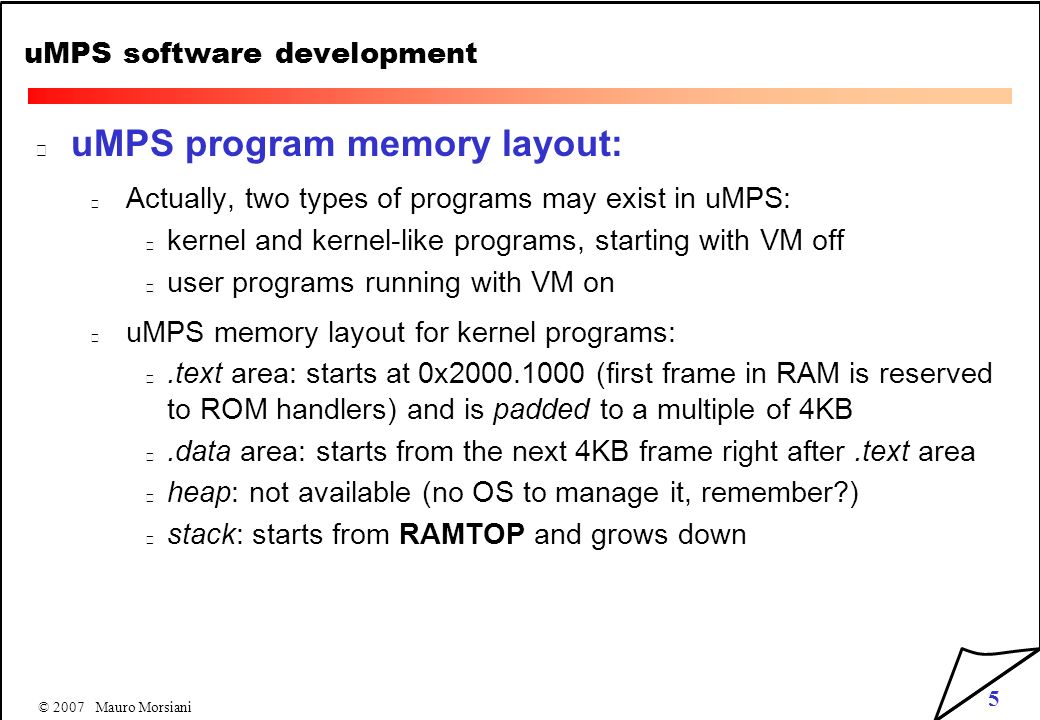 uMPS software development

uMPS program memory layout:

Actually, two types of programs may exist in uMPS:

kernel and kernel-like programs, starting with VM off

user programs running with VM on

uMPS memory layout for kernel programs:

.text area: starts at 0x2000.1000 (first frame in RAM is reserved to ROM handlers) and is padded to a multiple of 4KB

.data area: starts from the next 4KB frame right after .text area

heap: not available (no OS to manage it, remember?)

stack: starts from RAMTOP and grows down

© 2007 Mauro Morsiani

5